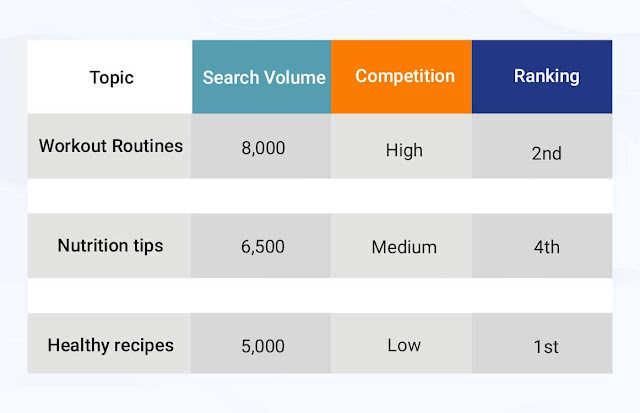 | Topic | Search Volume | Competition | Ranking |
|---|---|---|---|
| Workout Routines | 8,000 | High | 2nd |
| Nutrition tips | 6,500 | Medium | 4th |
| Healthy recipes | 5,000 | Low | 1st |